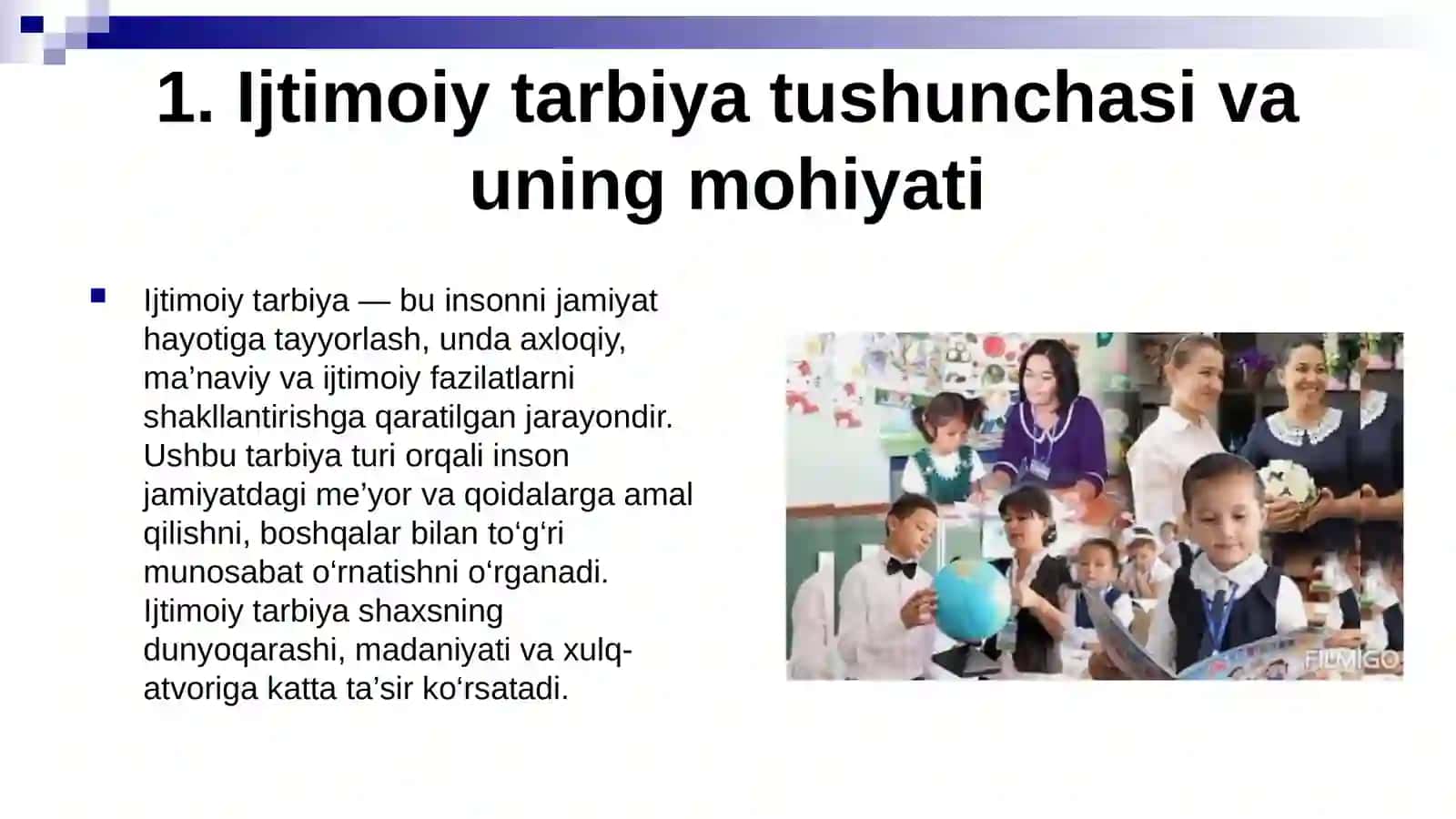 1. Ijtimoiy tarbiya tushunchasi va uning mohiyati

Ijtimoiy tarbiya — bu insonni jamiyat hayotiga tayyorlash, unda axloqiy, ma’naviy va ijtimoiy fazilatlarni shakllantirishga qaratilgan jarayondir. Ushbu tarbiya turi orqali inson jamiyatdagi me’yor va qoidalarga amal qilishni, boshqalar bilan to‘g‘ri munosabat o‘rnatishni o‘rganadi. Ijtimoiy tarbiya shaxsning dunyoqarashi, madaniyati va xulq-atvoriga katta ta’sir ko‘rsatadi.

FILMIGO